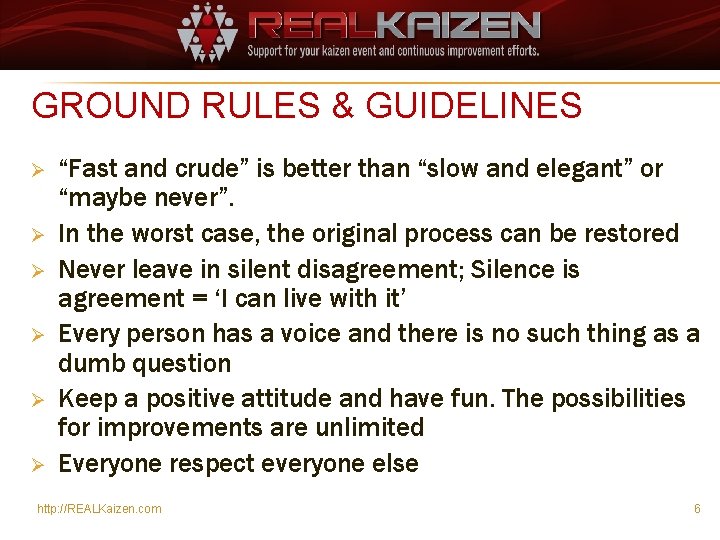 REALKAIZEN
Support for your kaizen event and continuous improvement efforts.

GROUND RULES & GUIDELINES

➢ “Fast and crude” is better than “slow and elegant” or “maybe never”.
➢ In the worst case, the original process can be restored
➢ Never leave in silent disagreement; Silence is agreement = ‘I can live with it’
➢ Every person has a voice and there is no such thing as a dumb question
➢ Keep a positive attitude and have fun. The possibilities for improvements are unlimited
➢ Everyone respect everyone else

http://REALKaizen.com

6